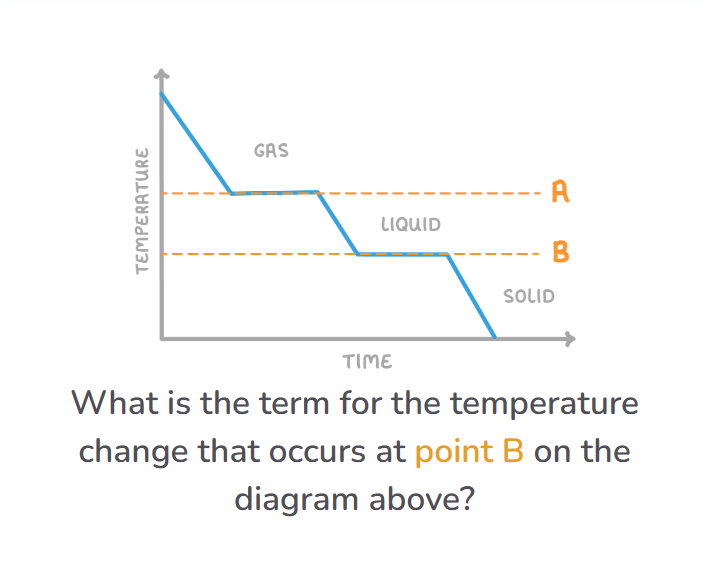 TEMPERATURE

GAS

A

LIQUID

B

SOLID

TIME

What is the term for the temperature change that occurs at point B on the diagram above?